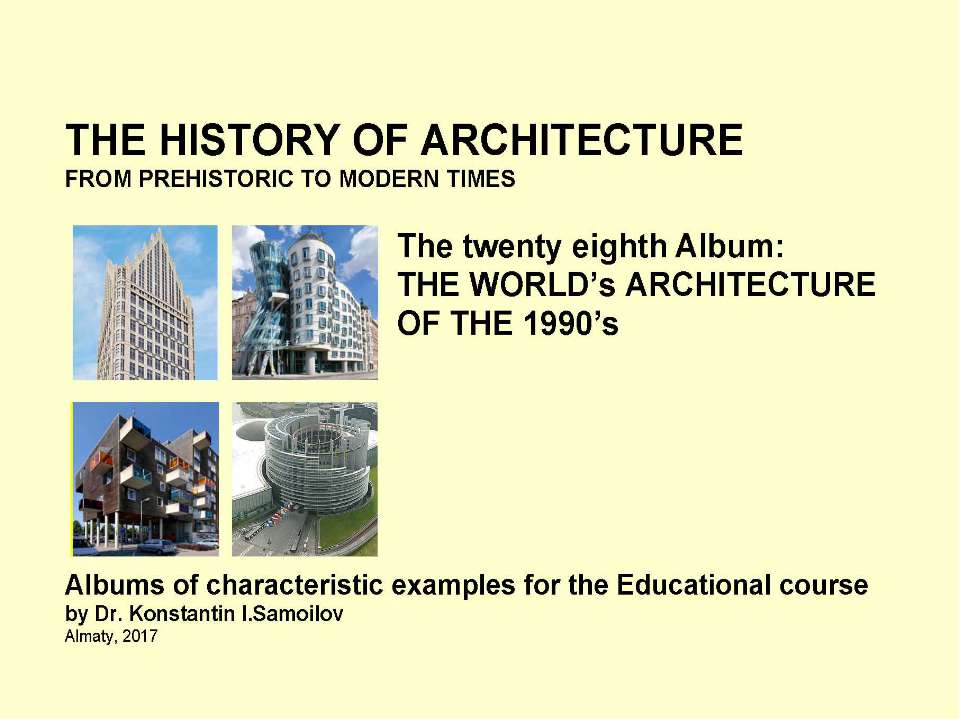 THE HISTORY OF ARCHITECTURE
FROM PREHISTORIC TO MODERN TIMES

The twenty eighth Album:
THE WORLD's ARCHITECTURE
OF THE 1990's

Albums of characteristic examples for the Educational course
by Dr. Konstantin I.Samoilov
Almaty, 2017